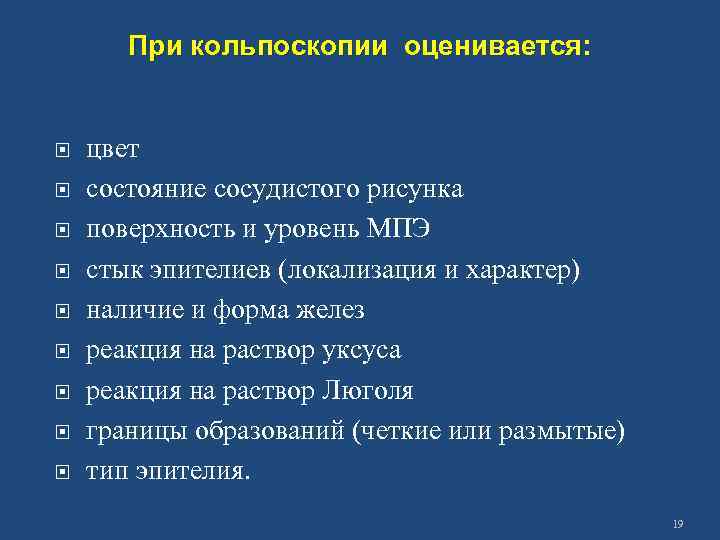 При кольпоскопии оценивается:

- цвет
- состояние сосудистого рисунка
- поверхность и уровень МПЭ
- стык эпителиев (локализация и характер)
- наличие и форма желез
- реакция на раствор уксуса
- реакция на раствор Люголя
- границы образований (четкие или размытые)
- тип эпителия.

19